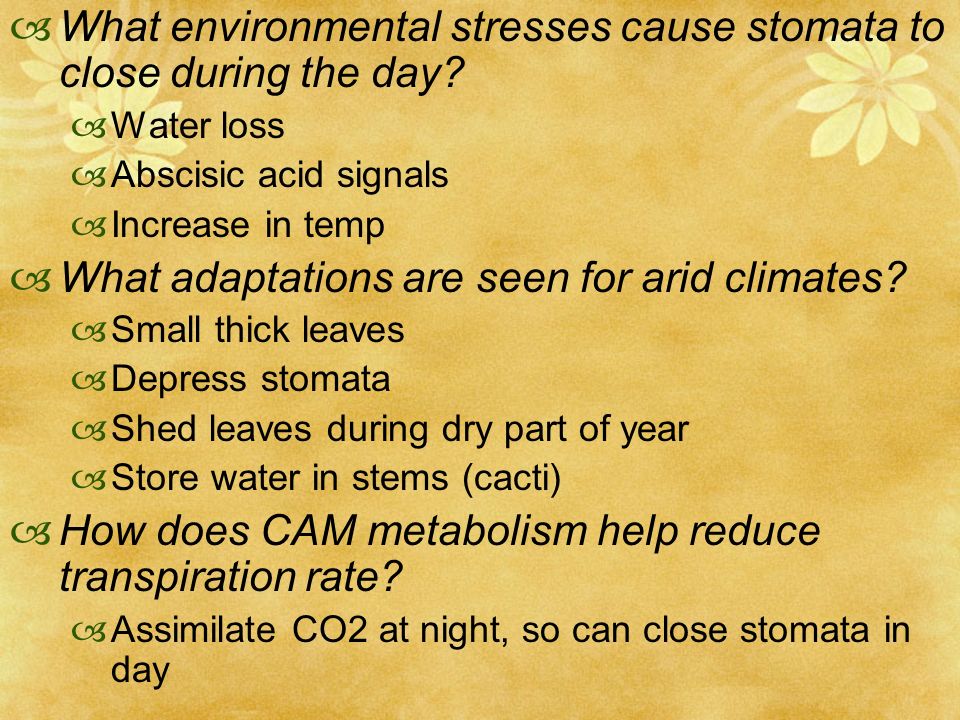 What environmental stresses cause stomata to close during the day?

Water loss

Abscisic acid signals

Increase in temp

What adaptations are seen for arid climates?

Small thick leaves

Depress stomata

Shed leaves during dry part of year

Store water in stems (cacti)

How does CAM metabolism help reduce transpiration rate?

Assimilate CO2 at night, so can close stomata in day